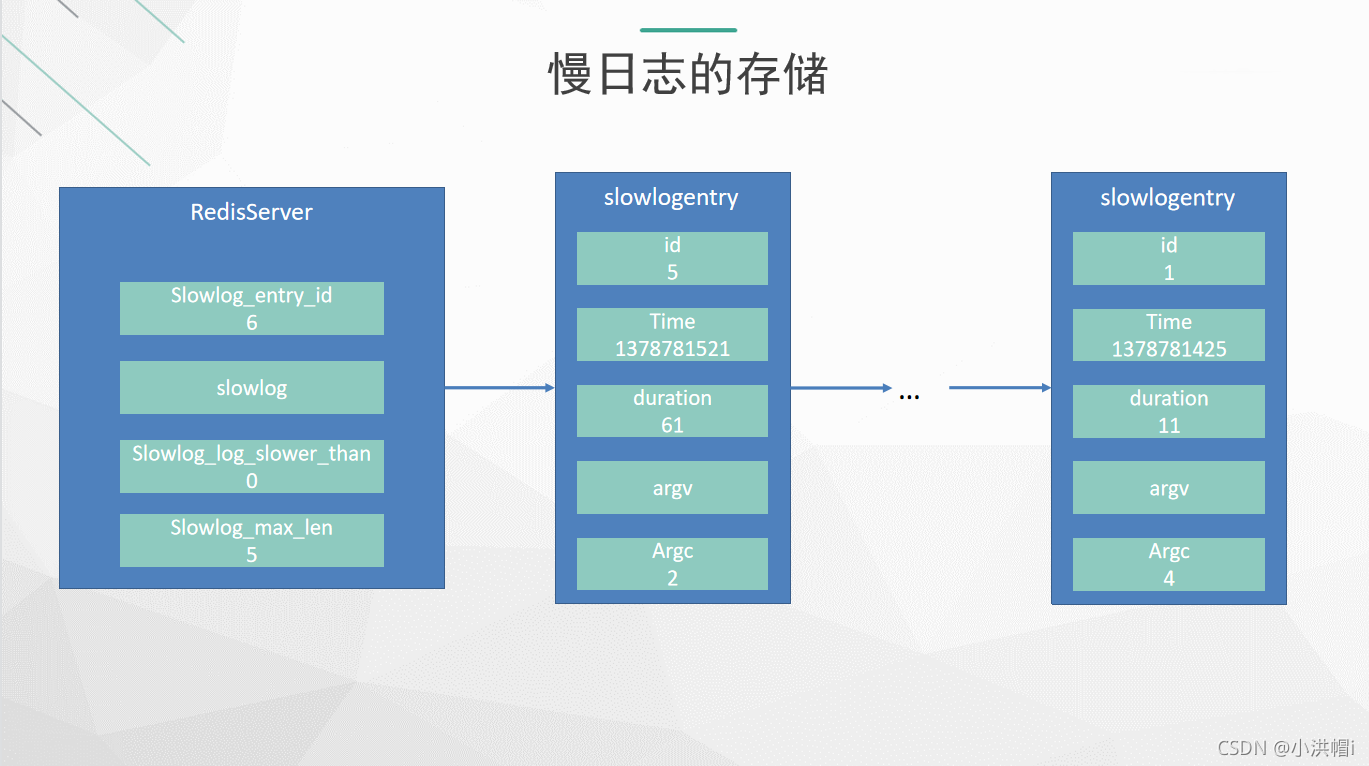 慢日志的存储

RedisServer

Slowlog_entry_id
6

slowlog

Slowlog_log_slower_than
0

Slowlog_max_len
5

slowlogentry

id
5

Time
1378781521

duration
61

argv

Argc
2

…

slowlogentry

id
1

Time
1378781425

duration
11

argv

Argc
4

CSDN @小洪帽i